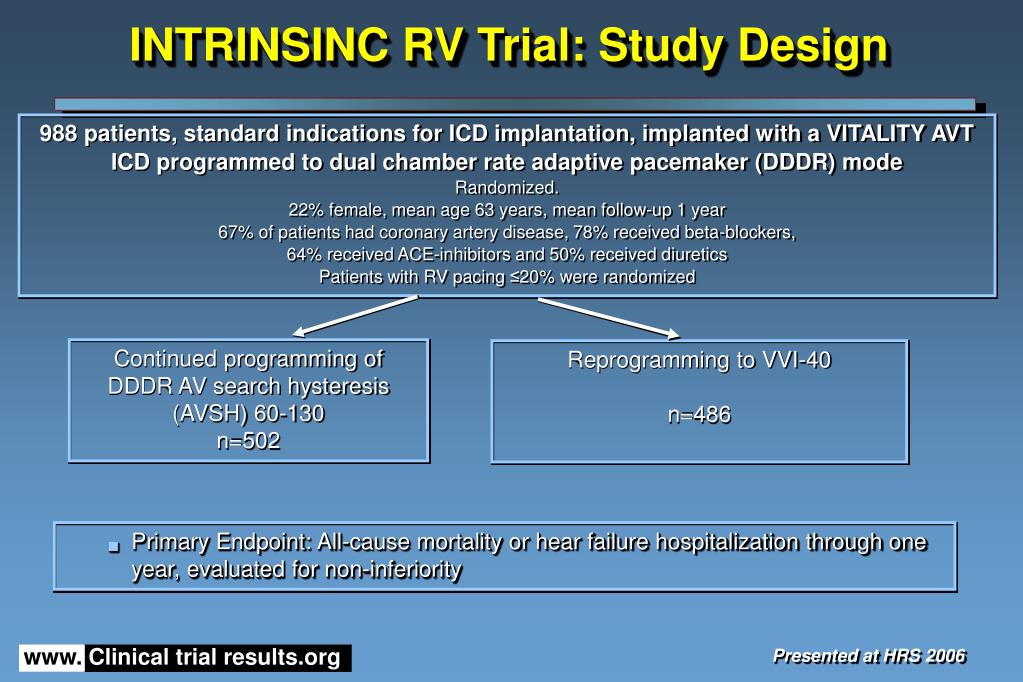 INTRINSINC RV Trial: Study Design

988 patients, standard indications for ICD implantation, implanted with a VITALITY AVT ICD programmed to dual chamber rate adaptive pacemaker (DDDR) mode

Randomized.
22% female, mean age 63 years, mean follow-up 1 year
67% of patients had coronary artery disease, 78% received beta-blockers,
64% received ACE-inhibitors and 50% received diuretics
Patients with RV pacing ≤20% were randomized

Continued programming of DDDR AV search hysteresis (AVSH) 60-130
n=502

Reprogramming to VVI-40

n=486

Primary Endpoint: All-cause mortality or hear failure hospitalization through one year, evaluated for non-inferiority

www. Clinical trial results.org

Presented at HRS 2006